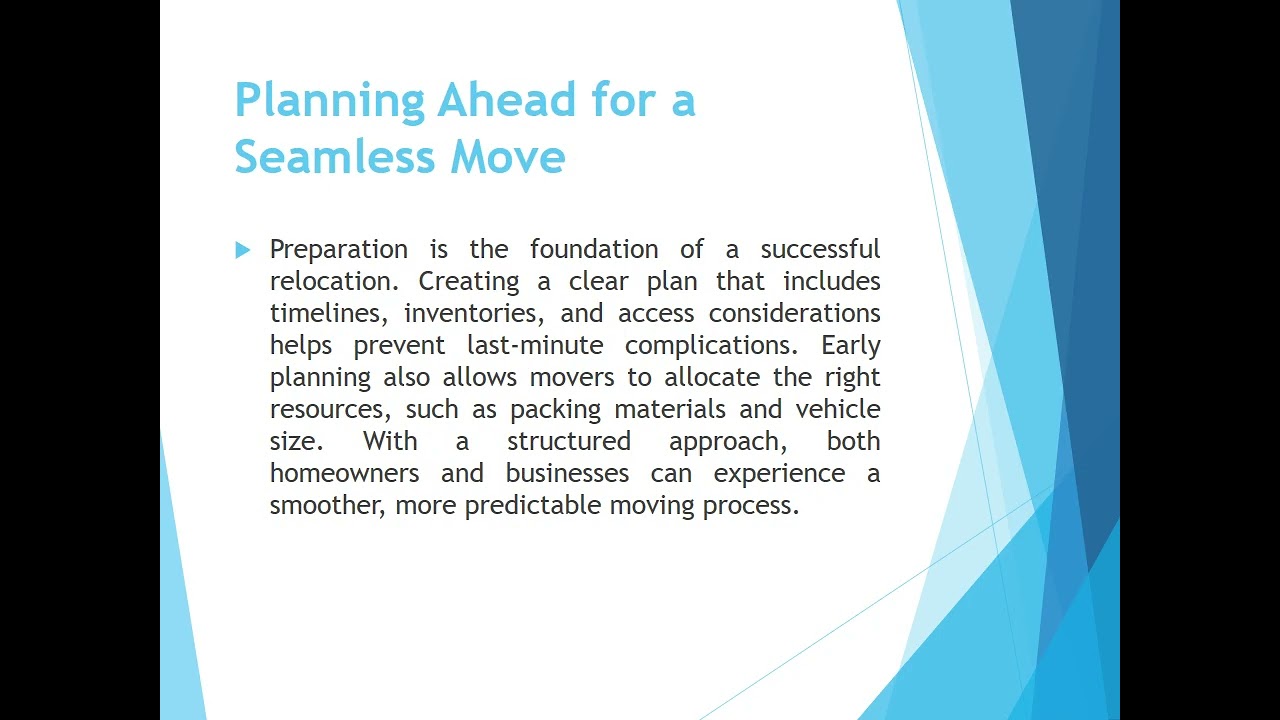 Planning Ahead for a Seamless Move

Preparation is the foundation of a successful relocation. Creating a clear plan that includes timelines, inventories, and access considerations helps prevent last-minute complications. Early planning also allows movers to allocate the right resources, such as packing materials and vehicle size. With a structured approach, both homeowners and businesses can experience a smoother, more predictable moving process.